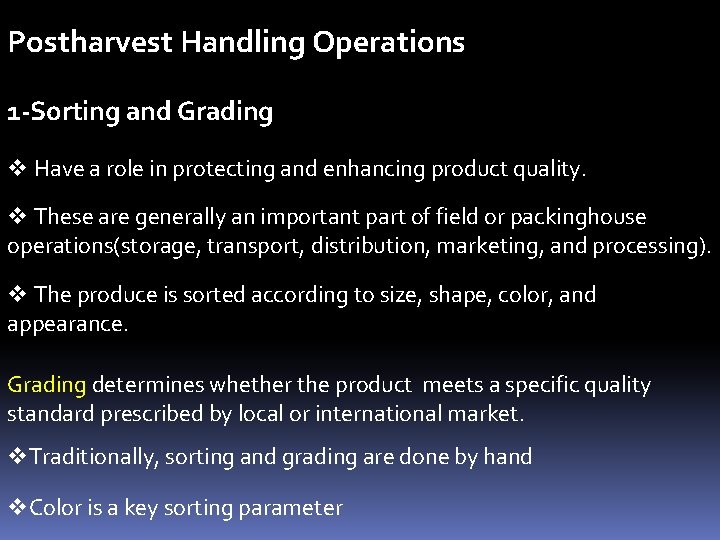 Postharvest Handling Operations

1-Sorting and Grading

❖ Have a role in protecting and enhancing product quality.

❖ These are generally an important part of field or packinghouse operations(storage, transport, distribution, marketing, and processing).

❖ The produce is sorted according to size, shape, color, and appearance.

Grading determines whether the product meets a specific quality standard prescribed by local or international market.

❖Traditionally, sorting and grading are done by hand

❖Color is a key sorting parameter